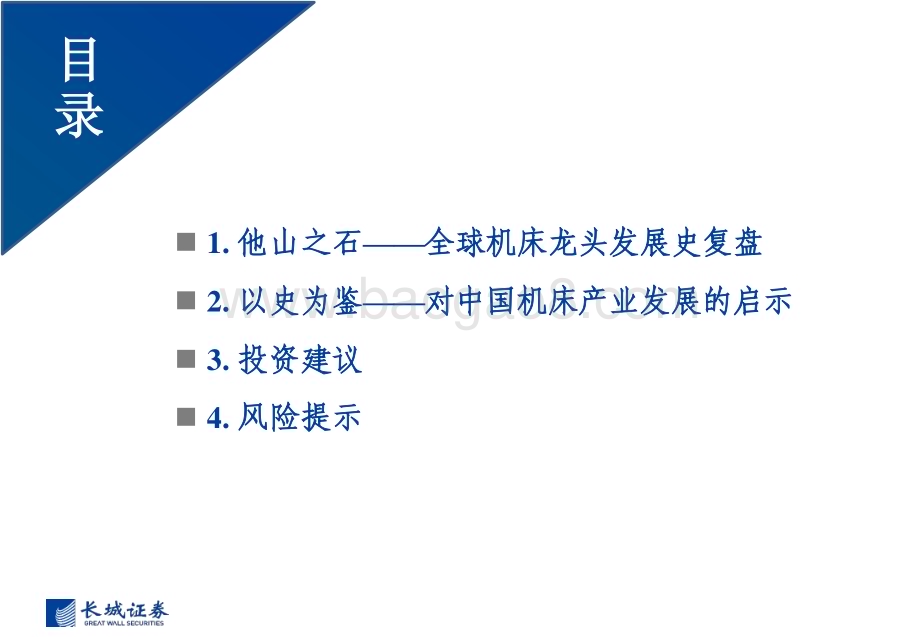 目录

1. 他山之石——全球机床龙头发展史复盘

2. 以史为鉴——对中国机床产业发展的启示

3. 投资建议

4. 风险提示

www.baogao8.com

长城证券
GREAT WALL SECURITIES